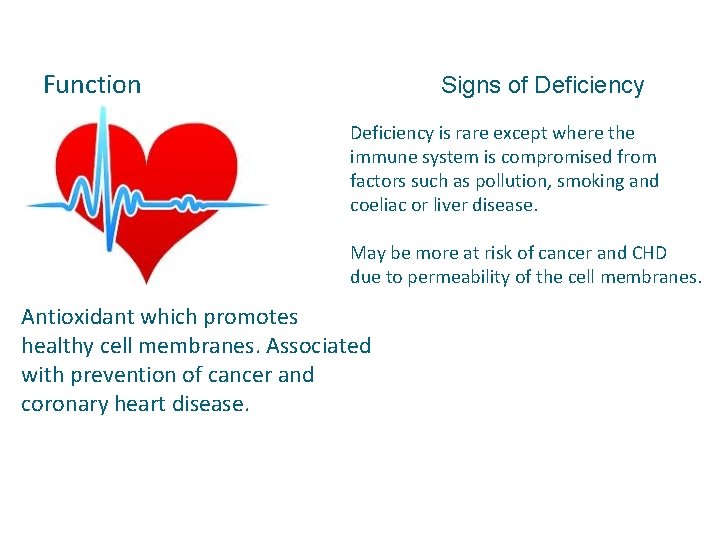 Function

Antioxidant which promotes healthy cell membranes. Associated with prevention of cancer and coronary heart disease.

Signs of Deficiency

Deficiency is rare except where the immune system is compromised from factors such as pollution, smoking and coeliac or liver disease.

May be more at risk of cancer and CHD due to permeability of the cell membranes.